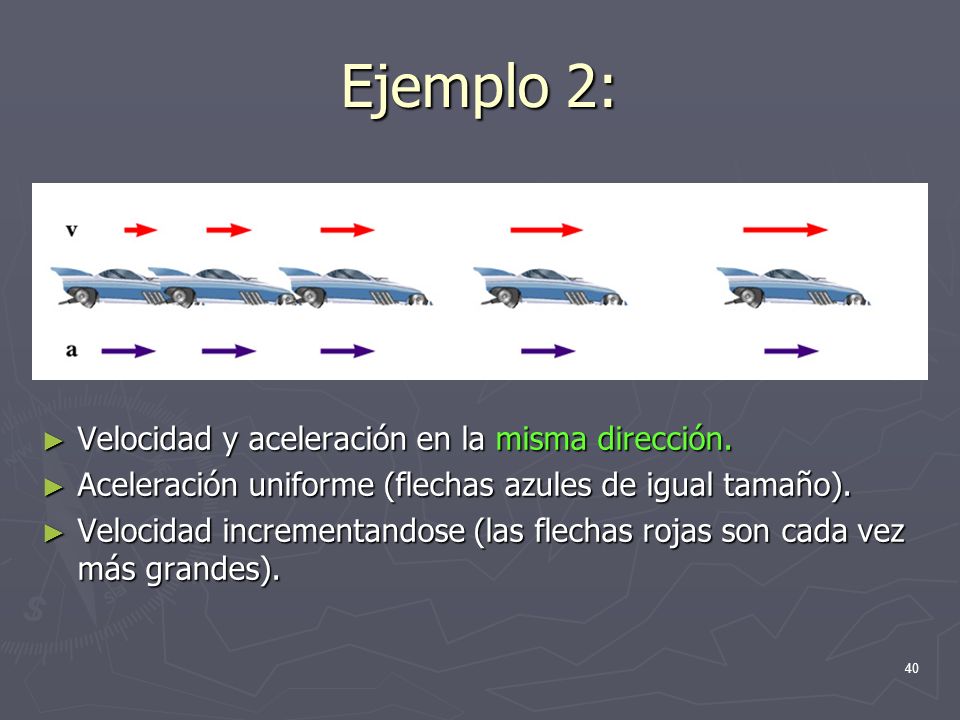 Ejemplo 2:

v

a

► Velocidad y aceleración en la misma dirección.
► Aceleración uniforme (flechas azules de igual tamaño).
► Velocidad incrementandose (las flechas rojas son cada vez más grandes).

40